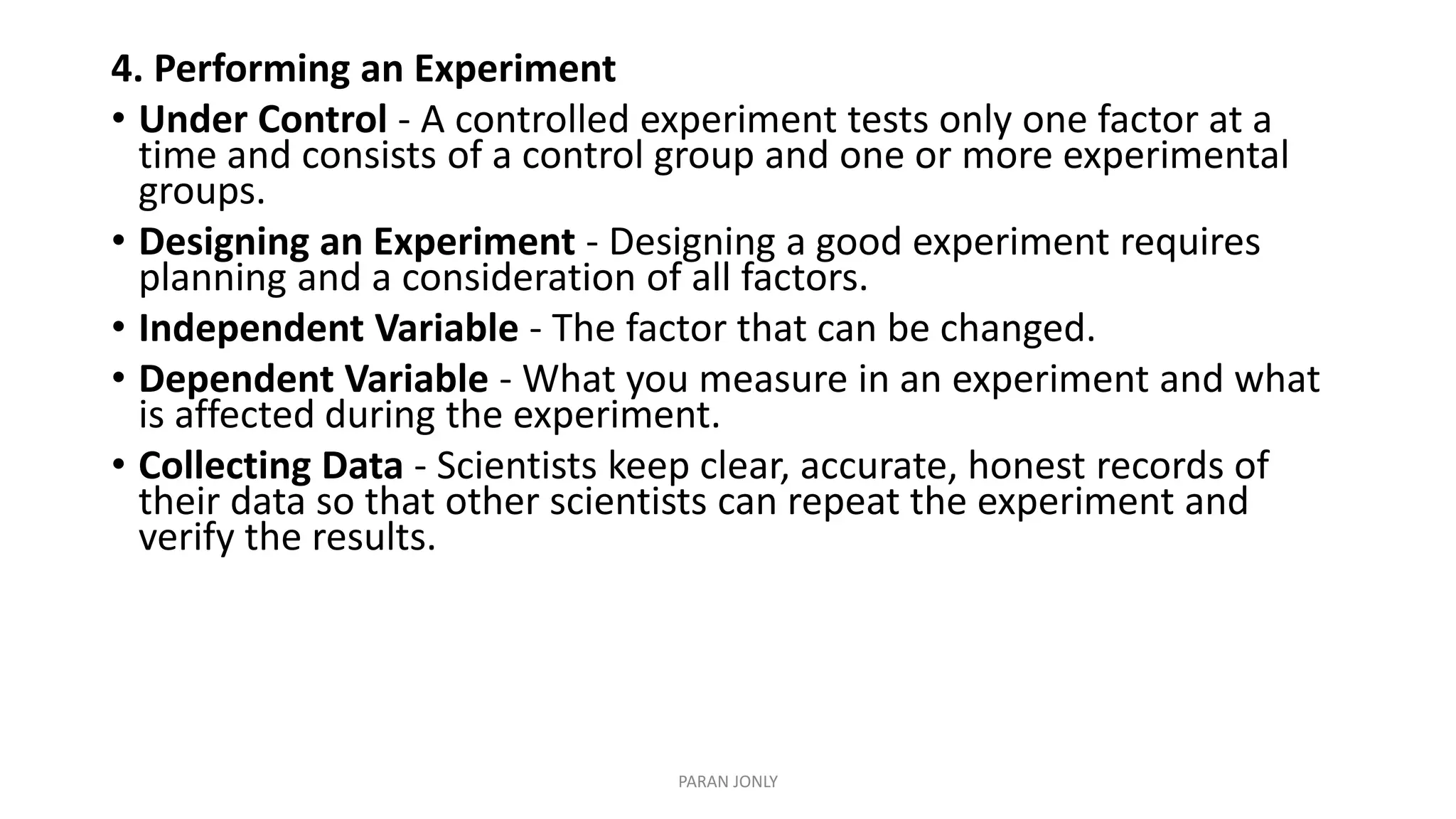 4. Performing an Experiment

• Under Control - A controlled experiment tests only one factor at a time and consists of a control group and one or more experimental groups.

• Designing an Experiment - Designing a good experiment requires planning and a consideration of all factors.

• Independent Variable - The factor that can be changed.

• Dependent Variable - What you measure in an experiment and what is affected during the experiment.

• Collecting Data - Scientists keep clear, accurate, honest records of their data so that other scientists can repeat the experiment and verify the results.

PARAN JONLY